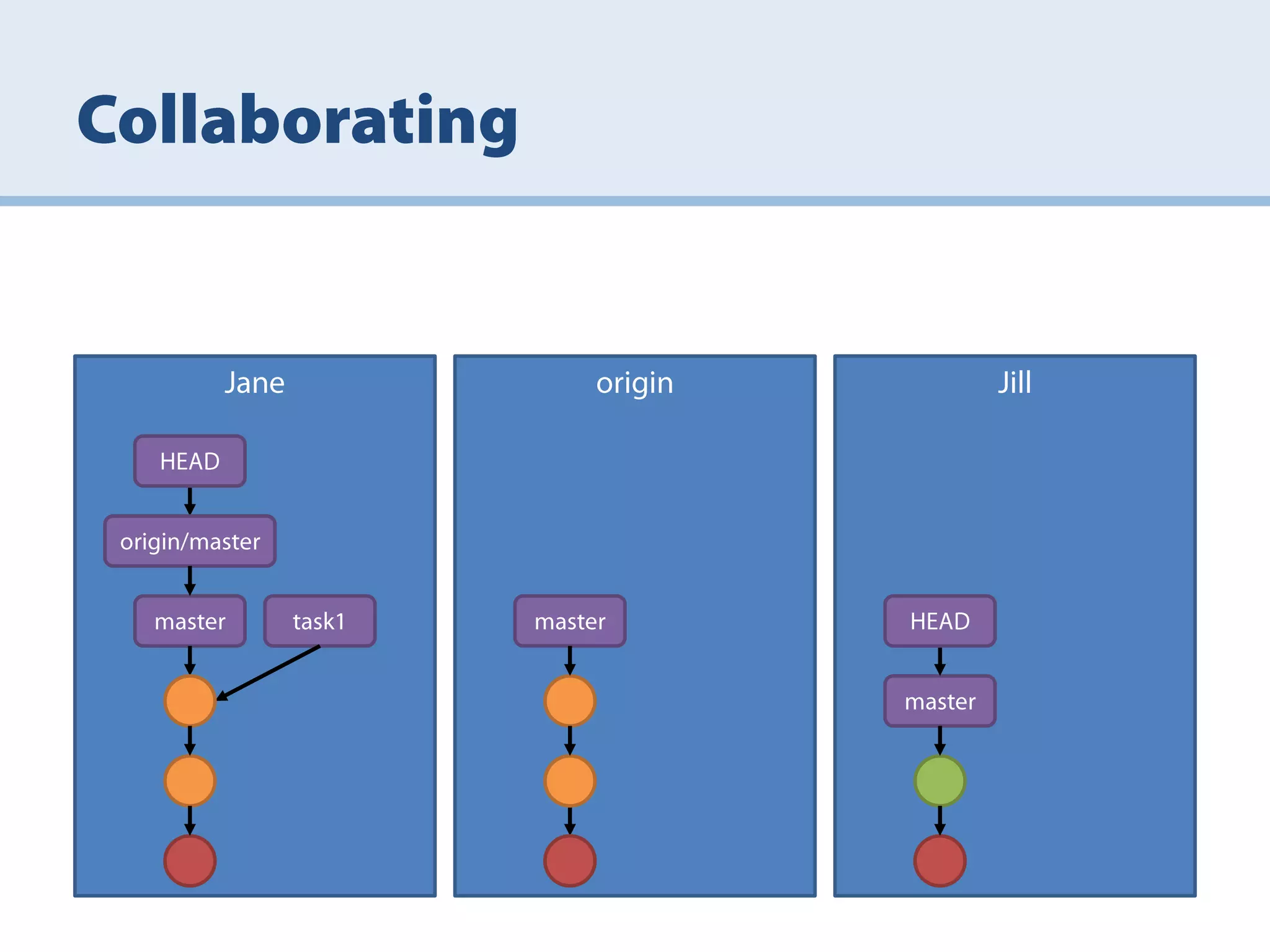 Collaborating

Jane

HEAD

origin/master

master

task1

origin

master

Jill

HEAD

master